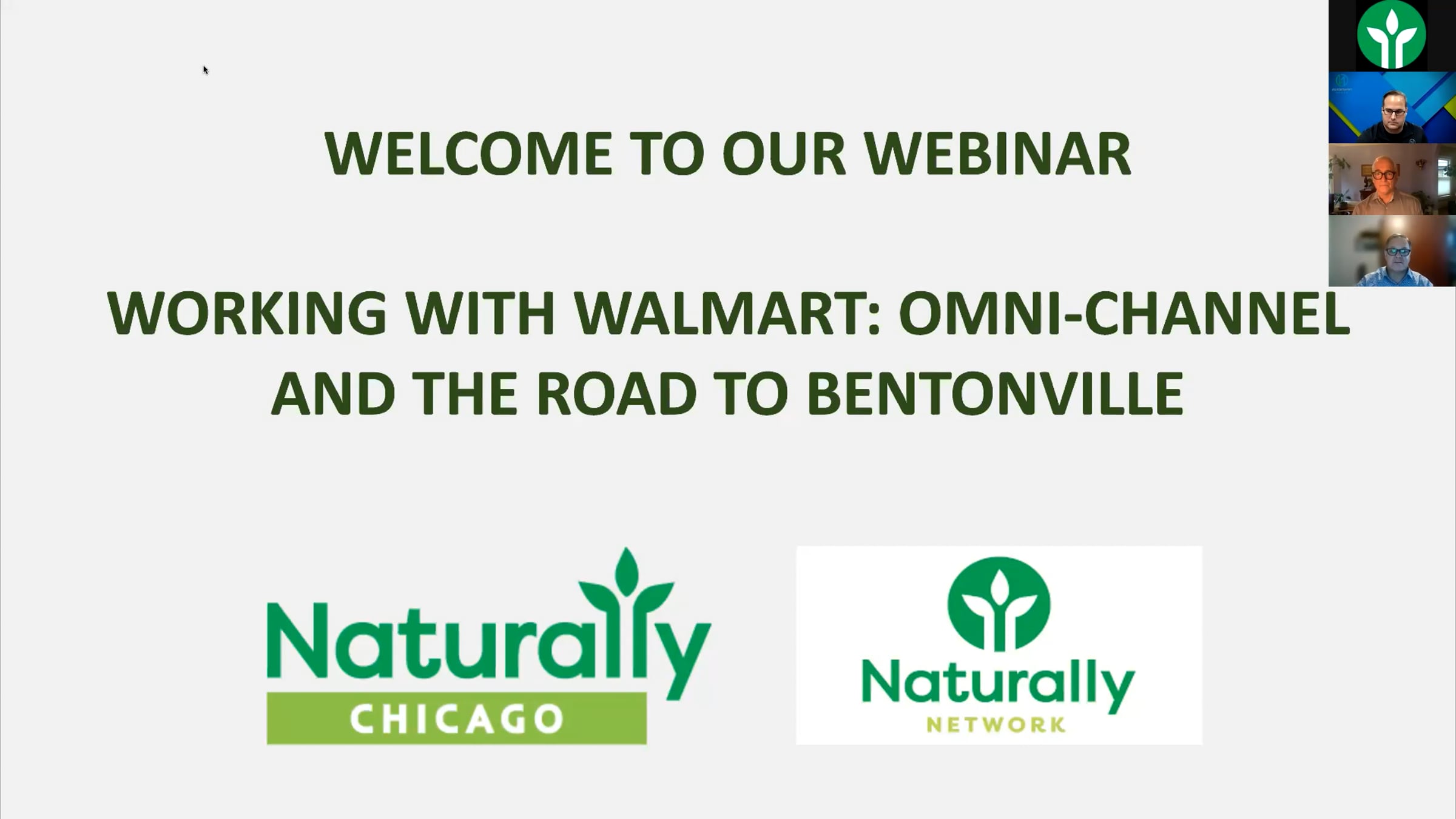 WELCOME TO OUR WEBINAR

WORKING WITH WALMART: OMNI-CHANNEL AND THE ROAD TO BENTONVILLE

Naturally CHICAGO

Naturally NETWORK